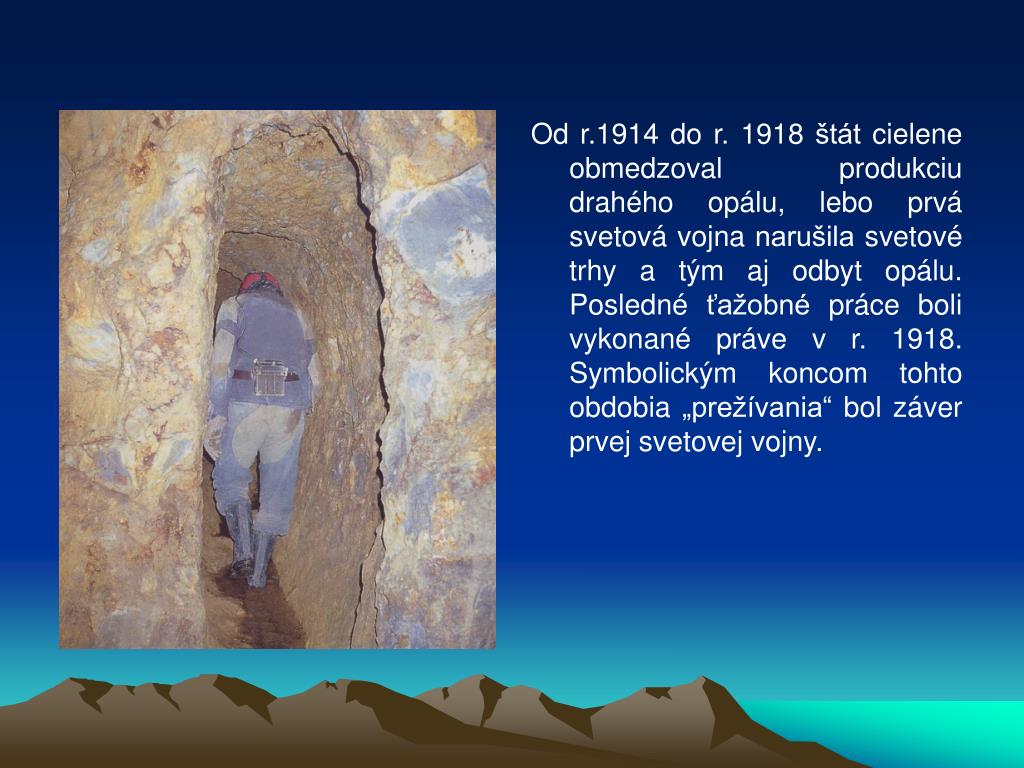 Od r.1914 do r. 1918 štát cielene obmedzoval produkciu drahého opálu, lebo prvá svetová vojna narušila svetové trhy a tým aj odbyt opálu. Posledné ťažobné práce boli vykonané práve v r. 1918. Symbolickým koncom tohto obdobia „prežívania“ bol záver prvej svetovej vojny.